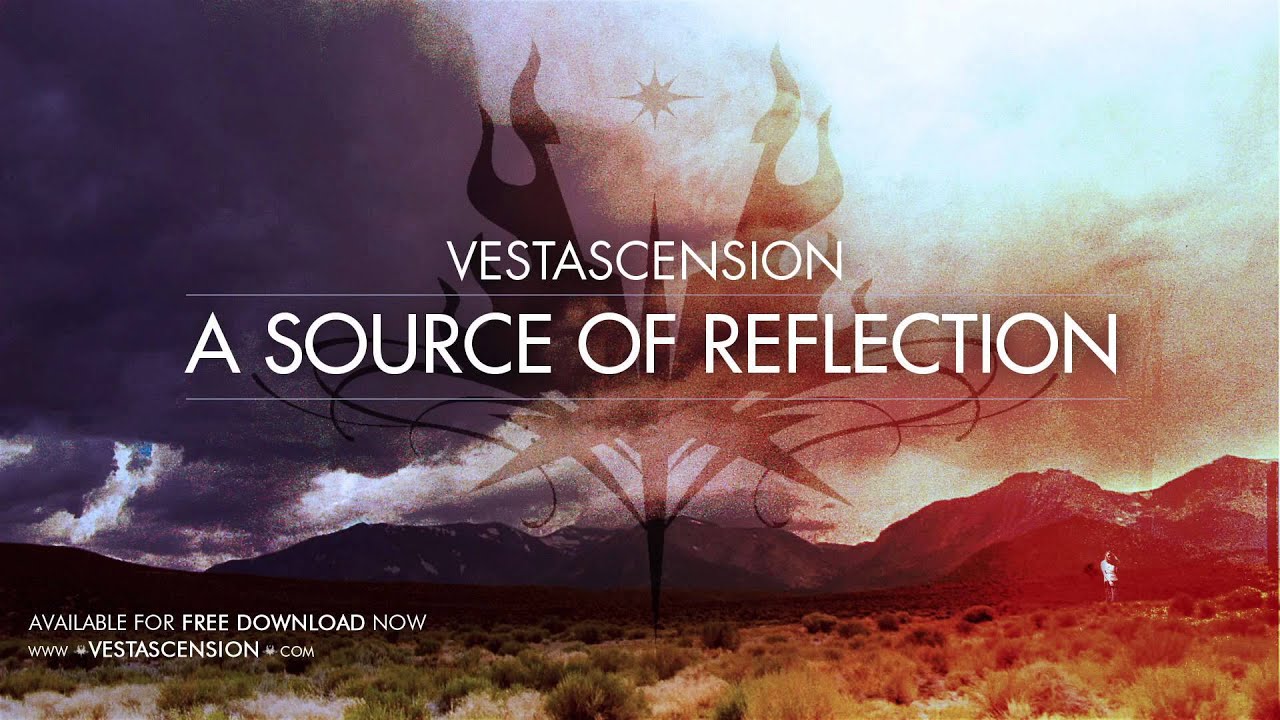 VESTASCENSION

A SOURCE OF REFLECTION

AVAILABLE FOR FREE DOWNLOAD NOW
WWW VESTASCENSION COM